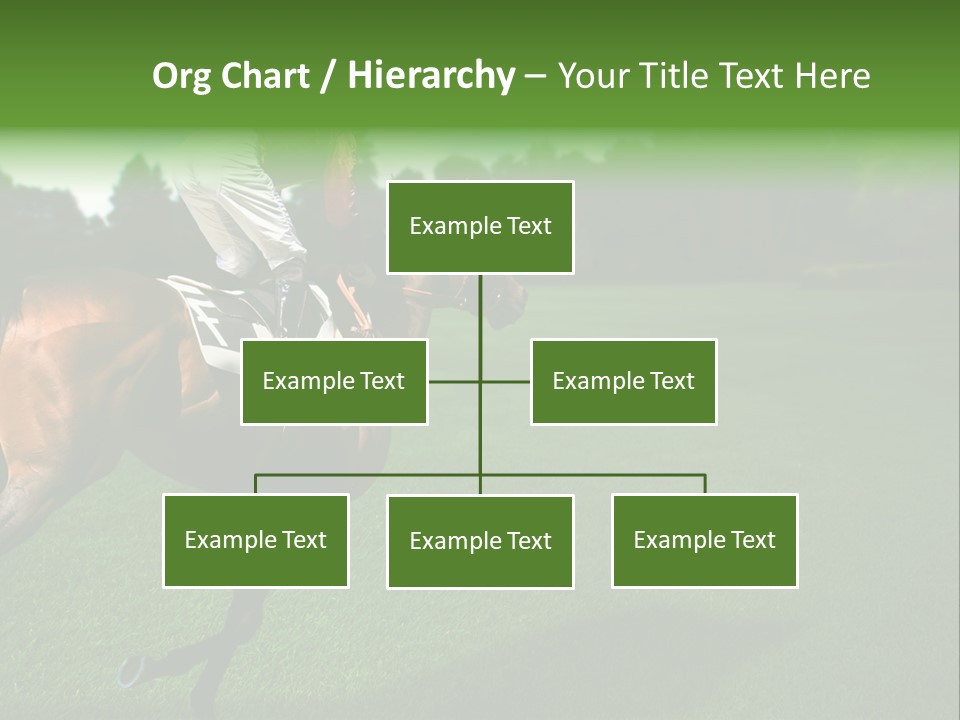 Org Chart / Hierarchy – Your Title Text Here

Example Text

Example Text

Example Text

Example Text

Example Text

Example Text